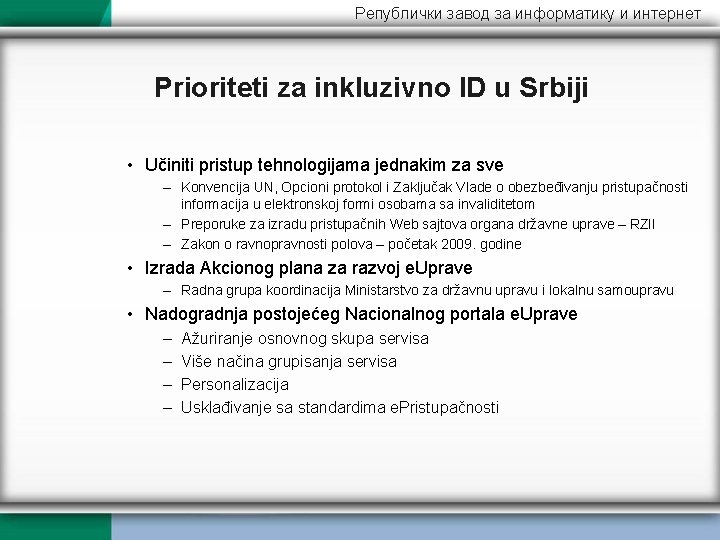 Републички завод за информатику и интернет

Prioriteti za inkluzivno ID u Srbiji

• Učiniti pristup tehnologijama jednakim za sve
– Konvencija UN, Opcioni protokol i Zaključak Vlade o obezbeđivanju pristupačnosti informacija u elektronskoj formi osobama sa invaliditetom
– Preporuke za izradu pristupačnih Web sajtova organa državne uprave – RZII
– Zakon o ravnopravnosti polova – početak 2009. godine
• Izrada Akcionog plana za razvoj eUprave
– Radna grupa koordinacija Ministarstvo za državnu upravu i lokalnu samoupravu
• Nadogradnja postojećeg Nacionalnog portala eUprave
– Ažuriranje osnovnog skupa servisa
– Više načina grupisanja servisa
– Personalizacija
– Usklađivanje sa standardima ePristupačnosti